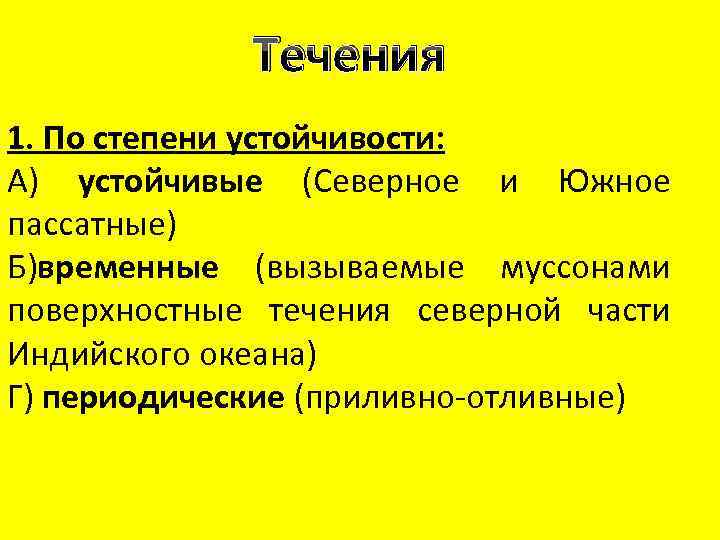 Течения

1. По степени устойчивости:

А) устойчивые (Северное и Южное пассатные)

Б)временные (вызываемые муссонами поверхностные течения северной части Индийского океана)

Г) периодические (приливно-отливные)